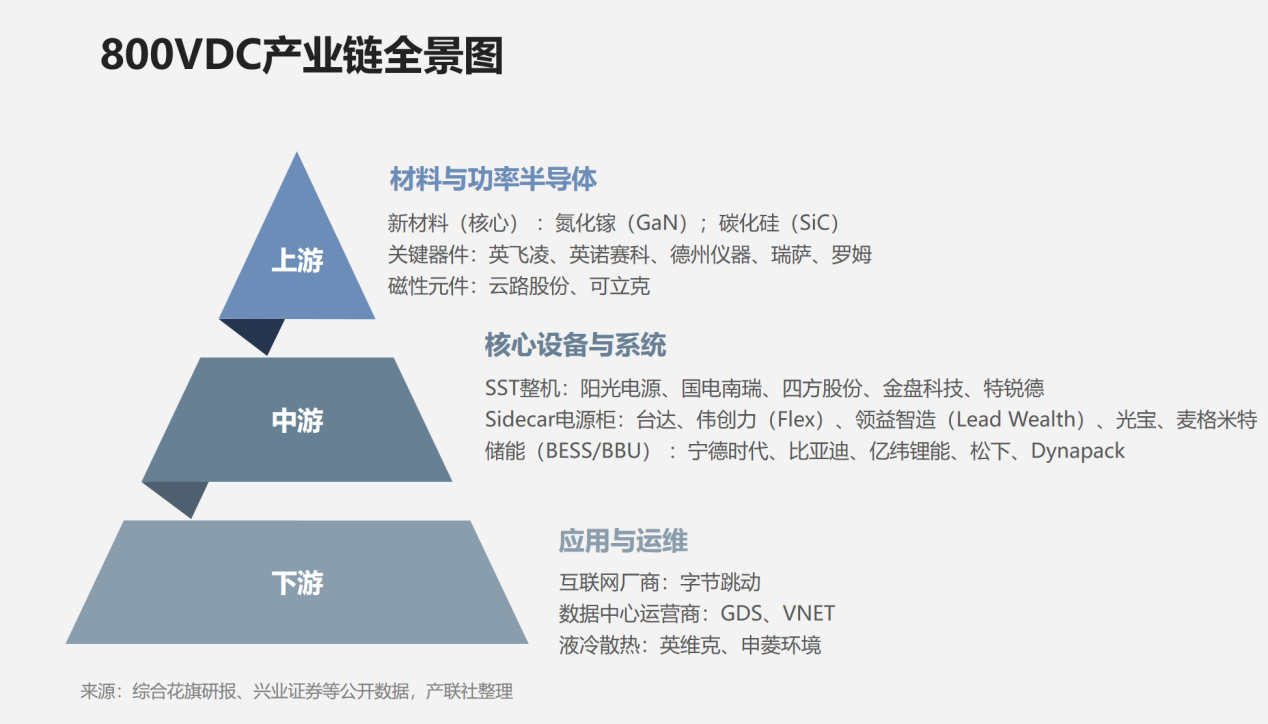 800VDC产业链全景图

上游

材料与功率半导体

新材料（核心）：氮化镓（GaN）；碳化硅（SiC）
关键器件：英飞凌、英诺赛科、德州仪器、瑞萨、罗姆
磁性元件：云路股份、可立克

中游

核心设备与系统

SST整机：阳光电源、国电南瑞、四方股份、金盘科技、特锐德
Sidecar电源柜：台达、伟创力（Flex）、领益智造（Lead Wealth）、光宝、麦格米特
储能（BESS/BBU）：宁德时代、比亚迪、亿纬锂能、松下、Dynapack

下游

应用与运维

互联网厂商：字节跳动
数据中心运营商：GDS、VNET
液冷散热：英维克、申菱环境

来源：综合花旗研报、兴业证券等公开数据，产联社整理